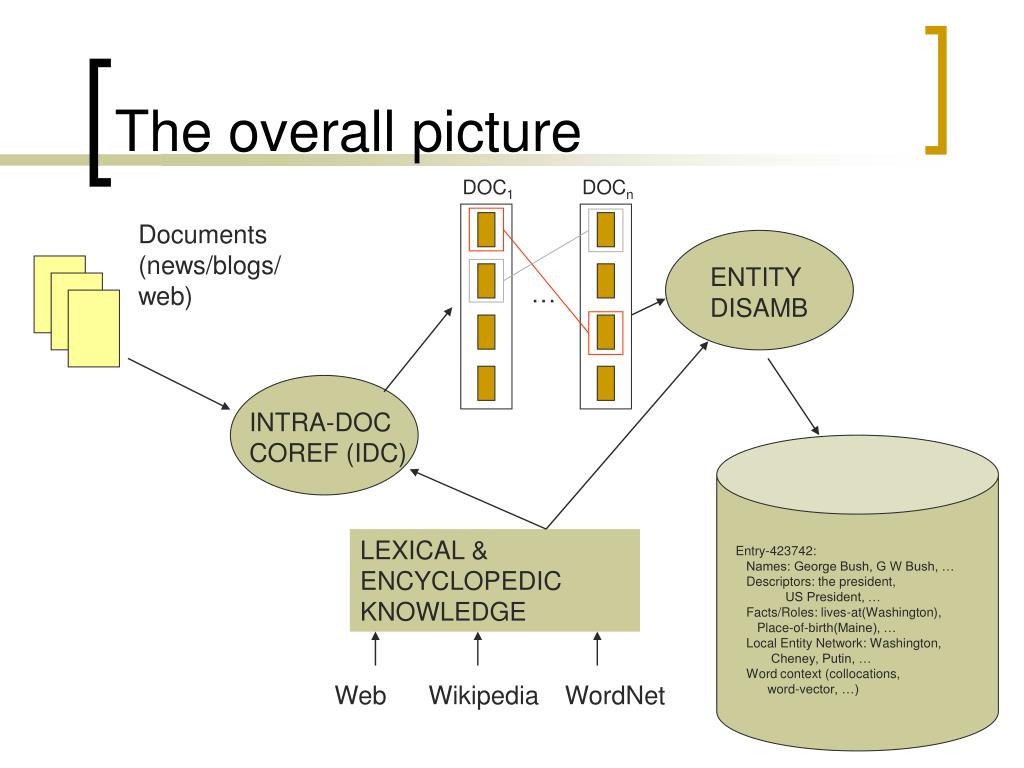 The overall picture

Documents (news/blogs/ web)

$DOC_1$

$DOC_n$

…

ENTITY DISAMB

INTRA-DOC COREF (IDC)

LEXICAL & ENCYCLOPEDIC KNOWLEDGE

Web

Wikipedia

WordNet

Entry-423742:
Names: George Bush, G W Bush, …
Descriptors: the president, US President, …
Facts/Roles: lives-at(Washington), Place-of-birth(Maine), …
Local Entity Network: Washington, Cheney, Putin, …
Word context (collocations, word-vector, …)